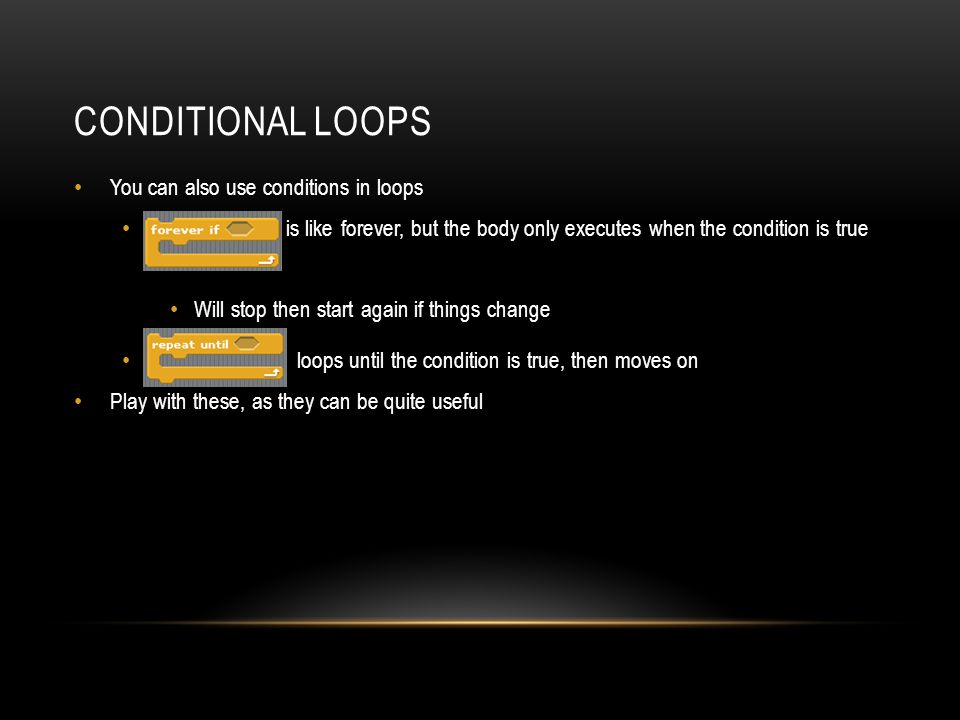 CONDITIONAL LOOPS

• You can also use conditions in loops
 • forever if is like forever, but the body only executes when the condition is true
  • Will stop then start again if things change
 • repeat until loops until the condition is true, then moves on
• Play with these, as they can be quite useful